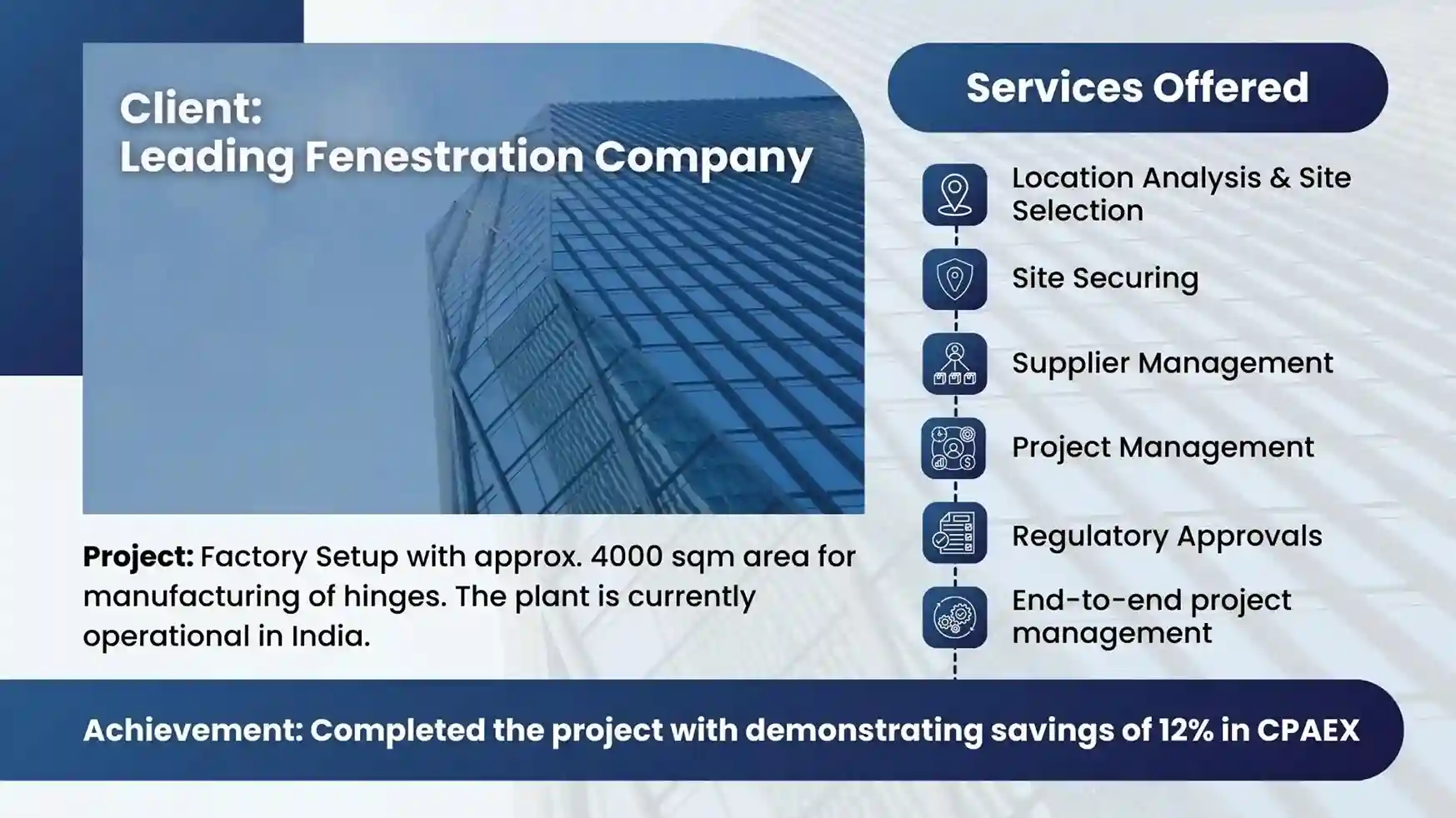 Client:
Leading Fenestration Company

Project: Factory Setup with approx. 4000 sqm area for manufacturing of hinges. The plant is currently operational in India.

Services Offered

Location Analysis & Site Selection

Site Securing

Supplier Management

Project Management

Regulatory Approvals

End-to-end project management

Achievement: Completed the project with demonstrating savings of 12% in CPAEX